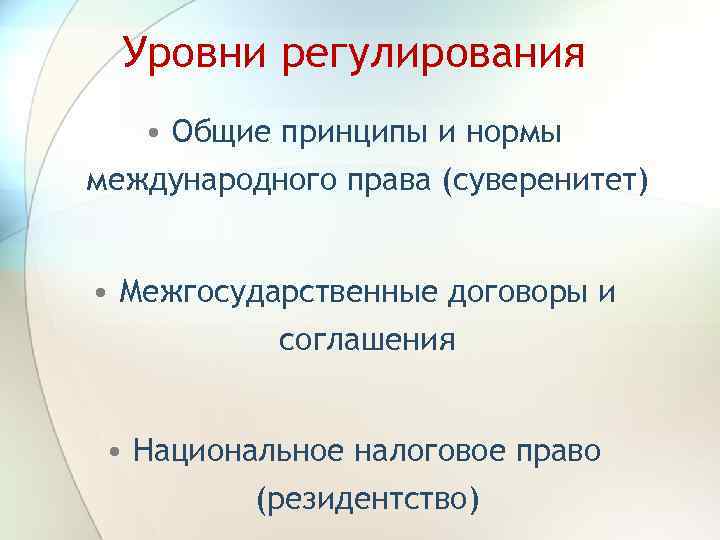 Уровни регулирования

• Общие принципы и нормы международного права (суверенитет)

• Межгосударственные договоры и соглашения

• Национальное налоговое право (резидентство)